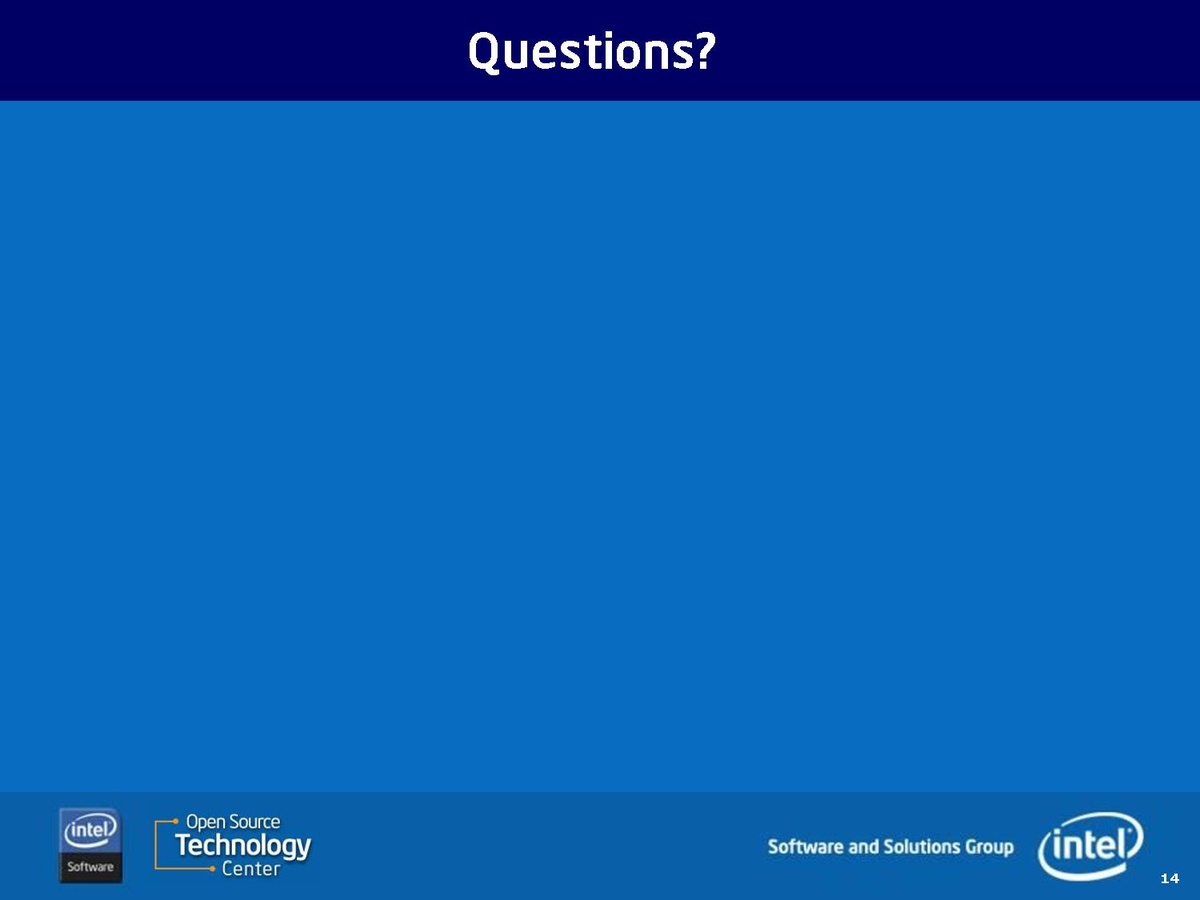 Questions?

intel
Software

Open Source
Technology
Center

Software and Solutions Group

intel

14